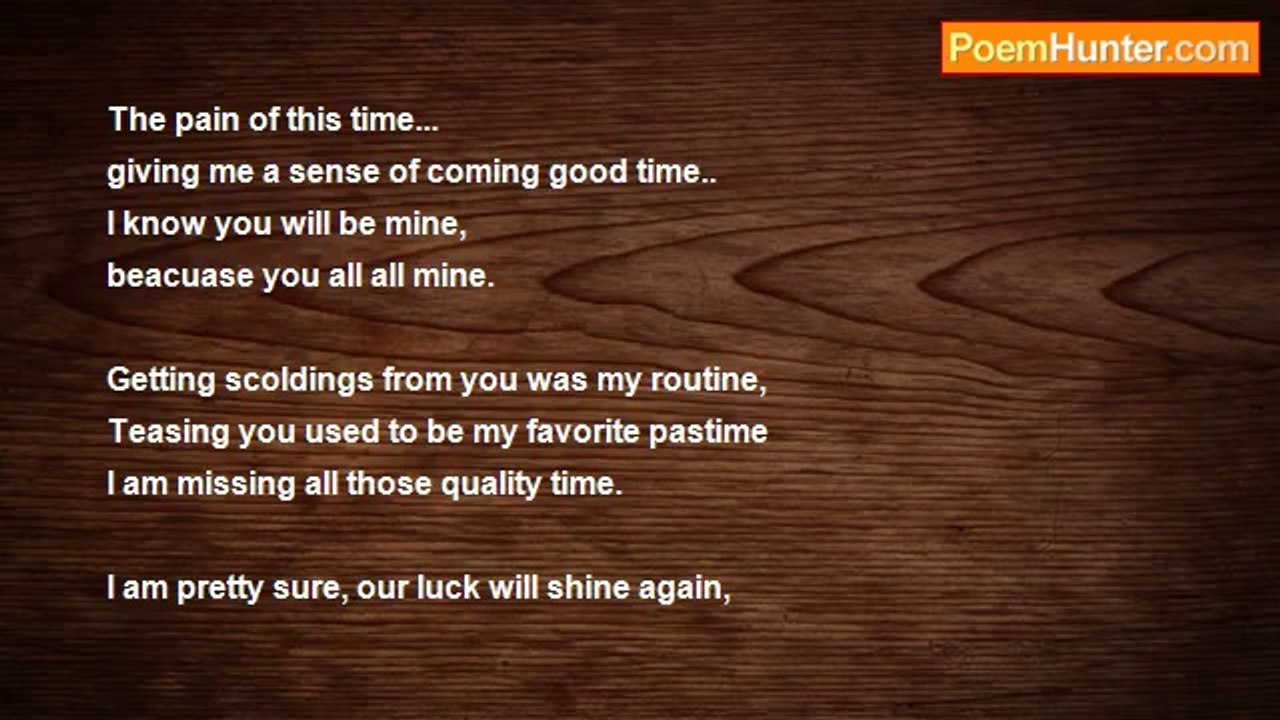 PoemHunter.com

The pain of this time...
giving me a sense of coming good time..
I know you will be mine,
beacuase you all all mine.

Getting scoldings from you was my routine,
Teasing you used to be my favorite pastime
I am missing all those quality time.

I am pretty sure, our luck will shine again,